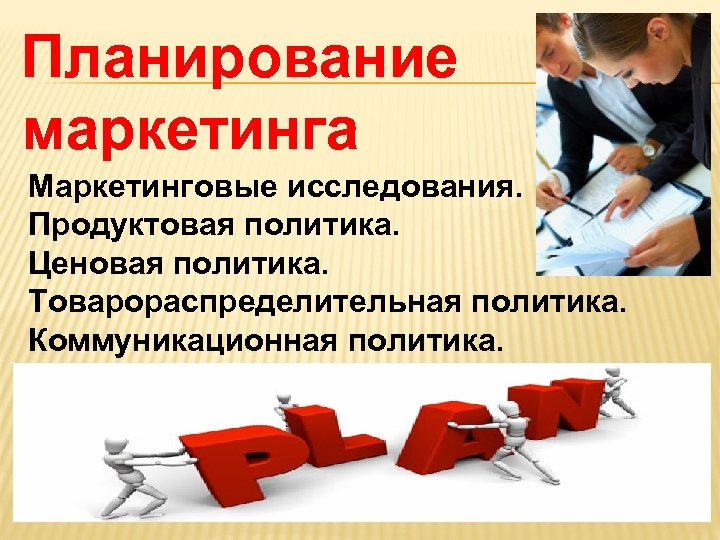 Планирование маркетинга

Маркетинговые исследования.
Продуктовая политика.
Ценовая политика.
Товарораспределительная политика.
Коммуникационная политика.

PLAN